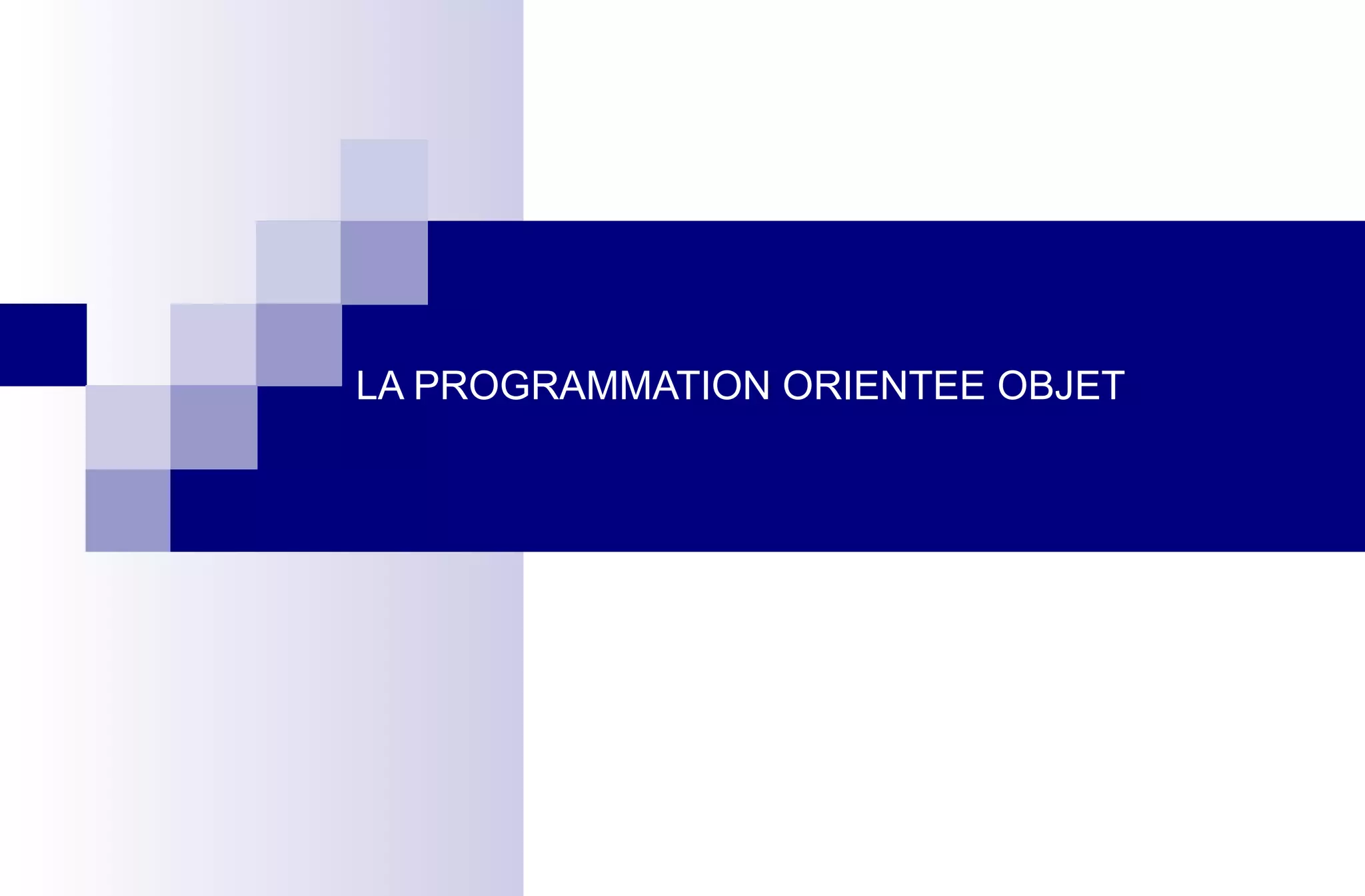 LA PROGRAMMATION ORIENTEE OBJET